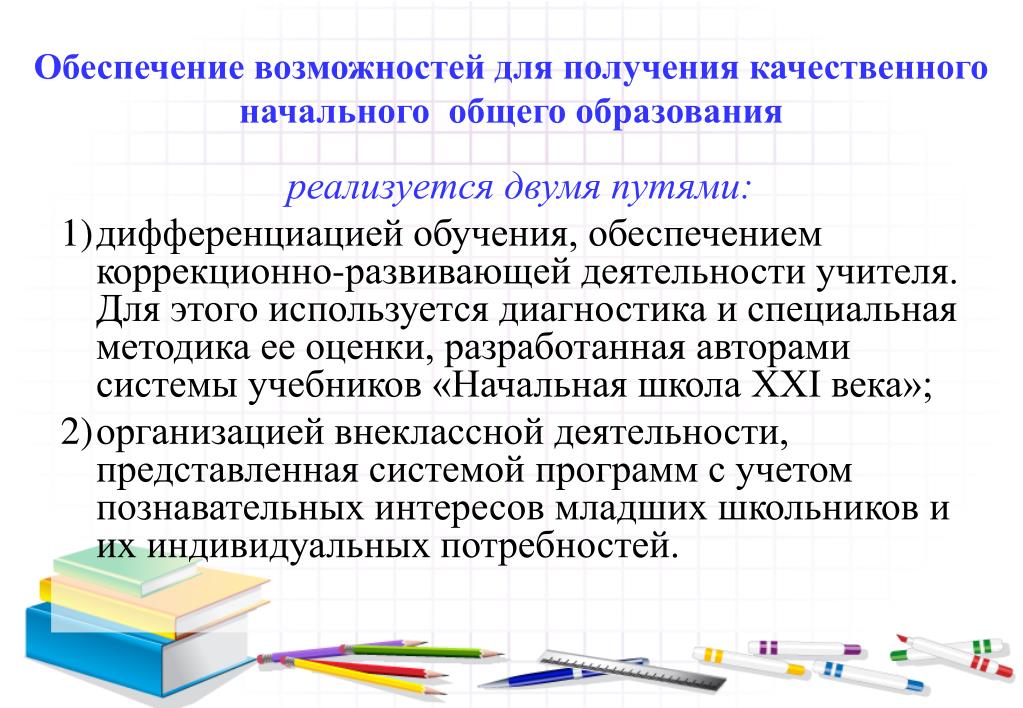 Обеспечение возможностей для получения качественного начального общего образования

реализуется двумя путями:

1) дифференциацией обучения, обеспечением коррекционно-развивающей деятельности учителя. Для этого используется диагностика и специальная методика ее оценки, разработанная авторами системы учебников «Начальная школа XXI века»;

2) организацией внеклассной деятельности, представленная системой программ с учетом познавательных интересов младших школьников и их индивидуальных потребностей.